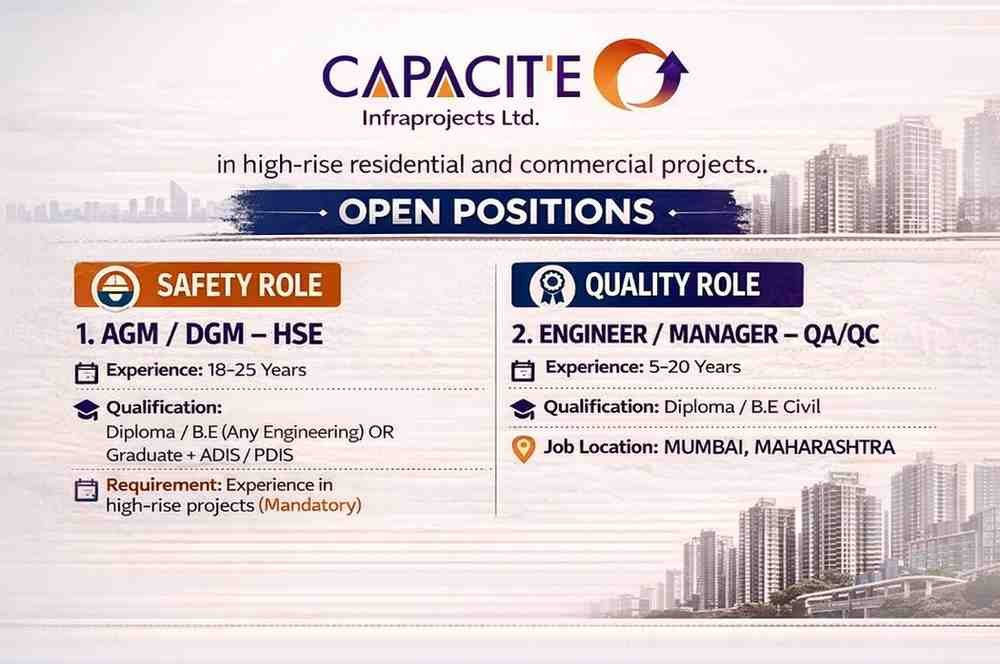 CAPACIT'E
Infraprojects Ltd.

in high-rise residential and commercial projects..

OPEN POSITIONS

SAFETY ROLE

1. AGM / DGM – HSE

Experience: 18–25 Years

Qualification:
Diploma / B.E (Any Engineering) OR Graduate + ADIS / PDIS

Requirement: Experience in high-rise projects (Mandatory)

QUALITY ROLE

2. ENGINEER / MANAGER – QA/QC

Experience: 5–20 Years

Qualification: Diploma / B.E Civil

Job Location: MUMBAI, MAHARASHTRA